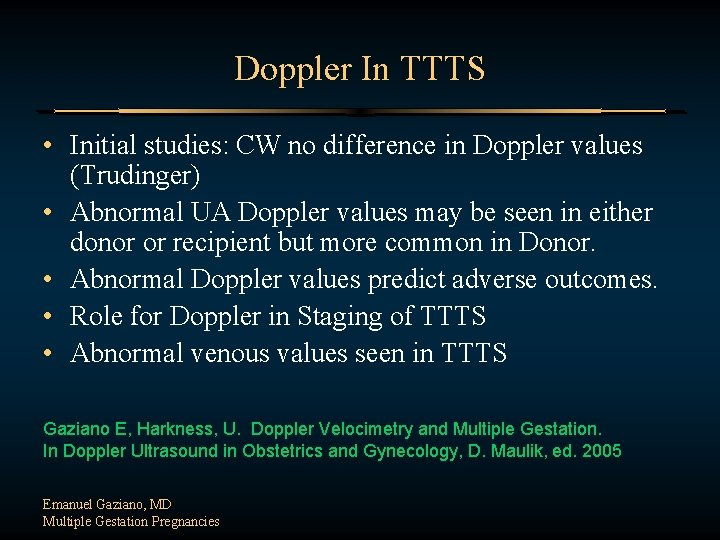 Doppler In TTTS

• Initial studies: CW no difference in Doppler values (Trudinger)
• Abnormal UA Doppler values may be seen in either donor or recipient but more common in Donor.
• Abnormal Doppler values predict adverse outcomes.
• Role for Doppler in Staging of TTTS
• Abnormal venous values seen in TTTS

Gaziano E, Harkness, U. Doppler Velocimetry and Multiple Gestation. In Doppler Ultrasound in Obstetrics and Gynecology, D. Maulik, ed. 2005

Emanuel Gaziano, MD
Multiple Gestation Pregnancies